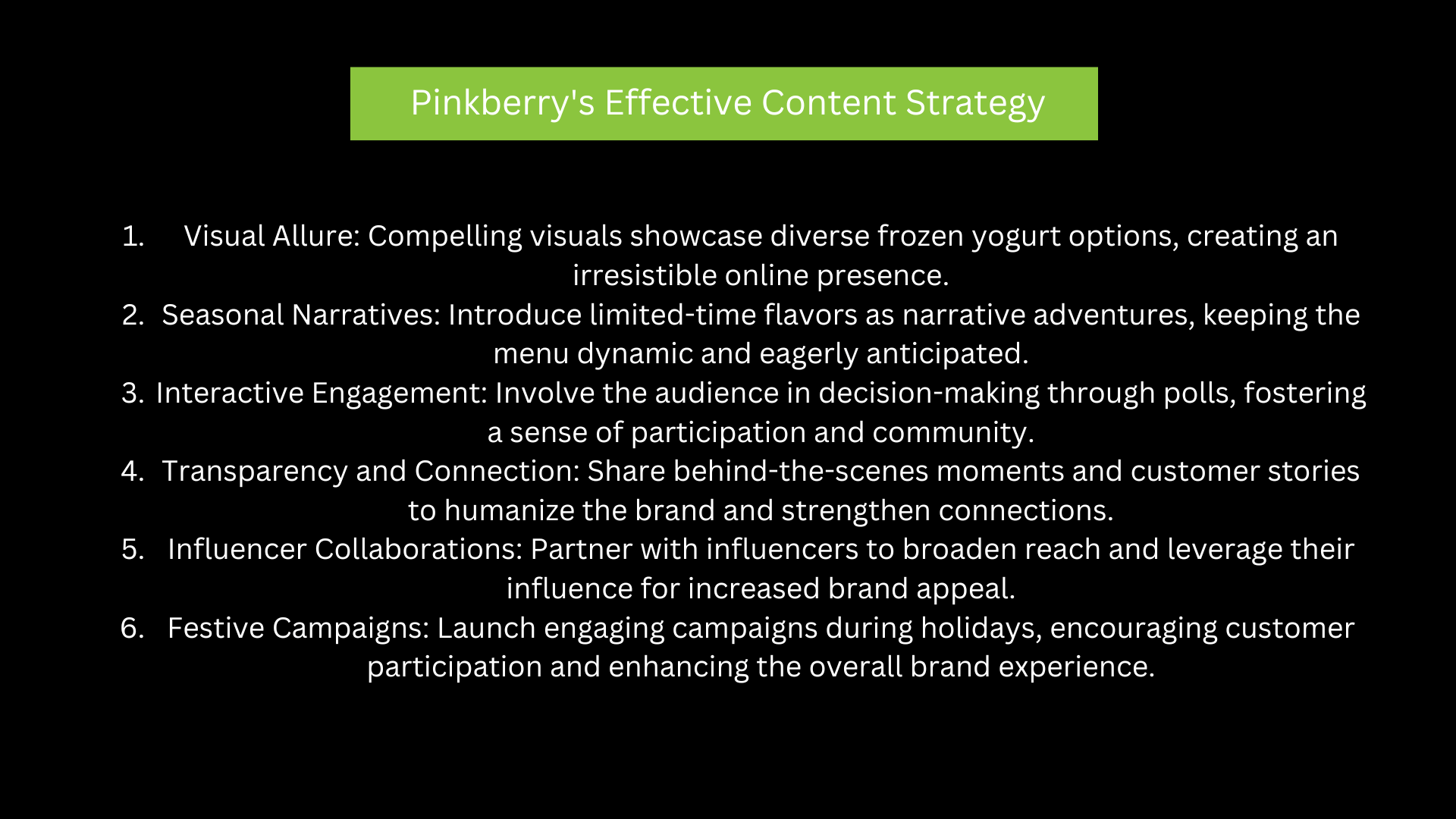 Pinkberry's Effective Content Strategy

1. Visual Allure: Compelling visuals showcase diverse frozen yogurt options, creating an irresistible online presence.
2. Seasonal Narratives: Introduce limited-time flavors as narrative adventures, keeping the menu dynamic and eagerly anticipated.
3. Interactive Engagement: Involve the audience in decision-making through polls, fostering a sense of participation and community.
4. Transparency and Connection: Share behind-the-scenes moments and customer stories to humanize the brand and strengthen connections.
5. Influencer Collaborations: Partner with influencers to broaden reach and leverage their influence for increased brand appeal.
6. Festive Campaigns: Launch engaging campaigns during holidays, encouraging customer participation and enhancing the overall brand experience.